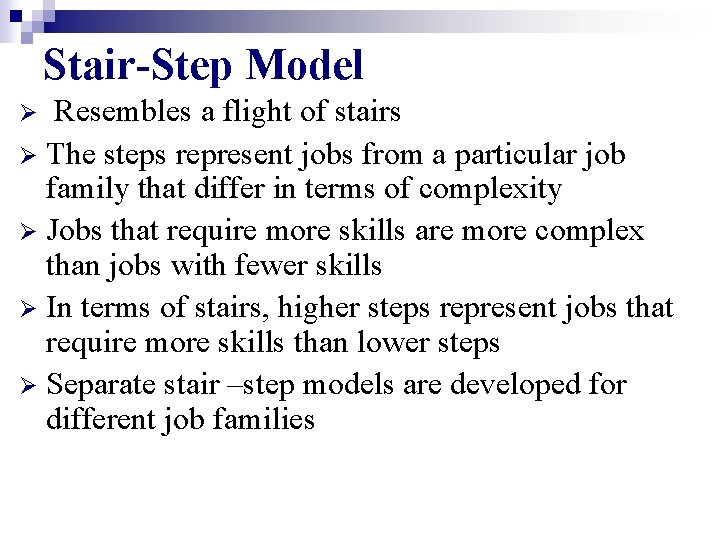 Stair-Step Model

➢ Resembles a flight of stairs

➢ The steps represent jobs from a particular job family that differ in terms of complexity

➢ Jobs that require more skills are more complex than jobs with fewer skills

➢ In terms of stairs, higher steps represent jobs that require more skills than lower steps

➢ Separate stair –step models are developed for different job families